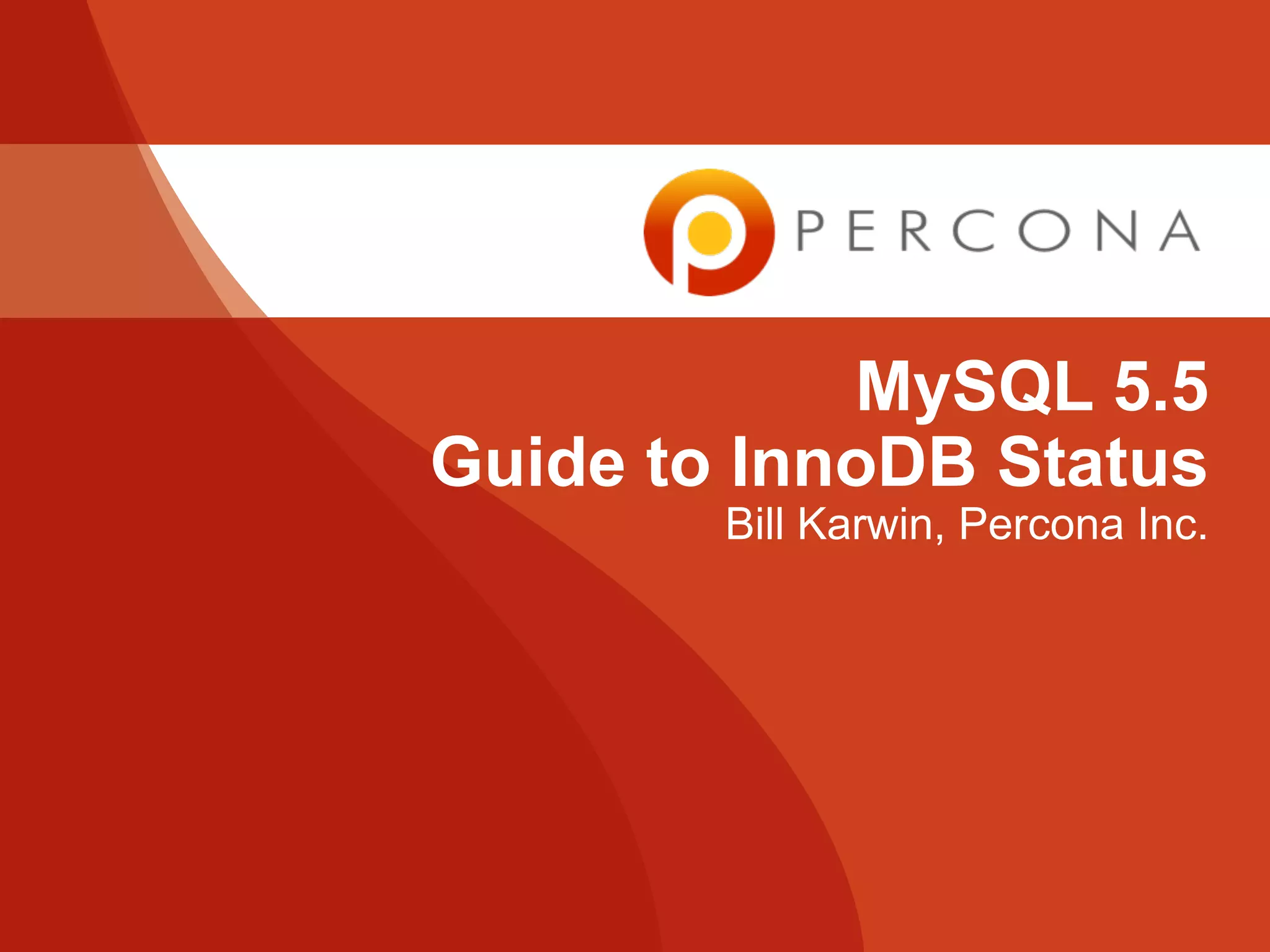 PERCONA

MySQL 5.5
Guide to InnoDB Status
Bill Karwin, Percona Inc.